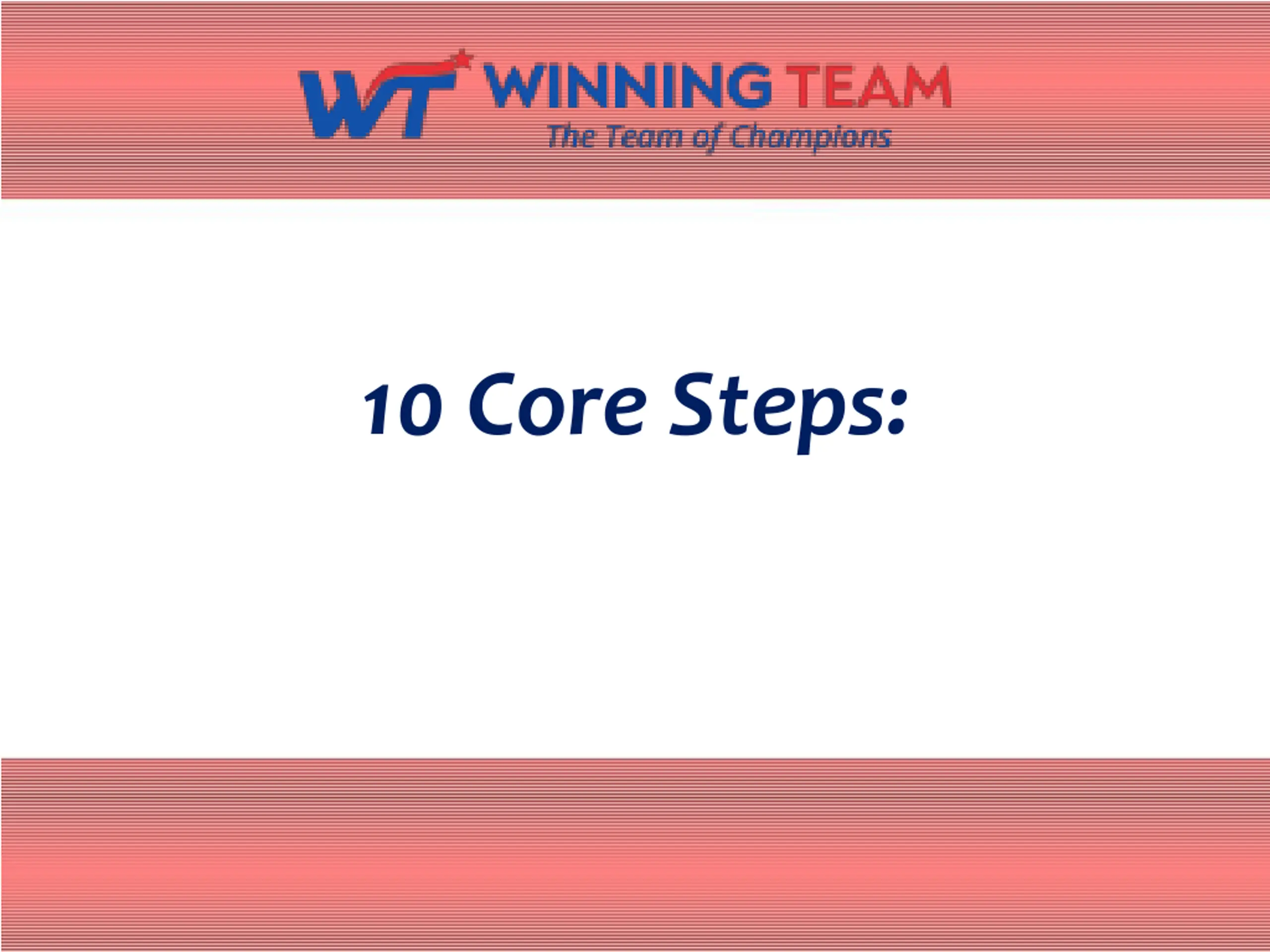 WT WINNING TEAM
The Team of Champions

10 Core Steps: